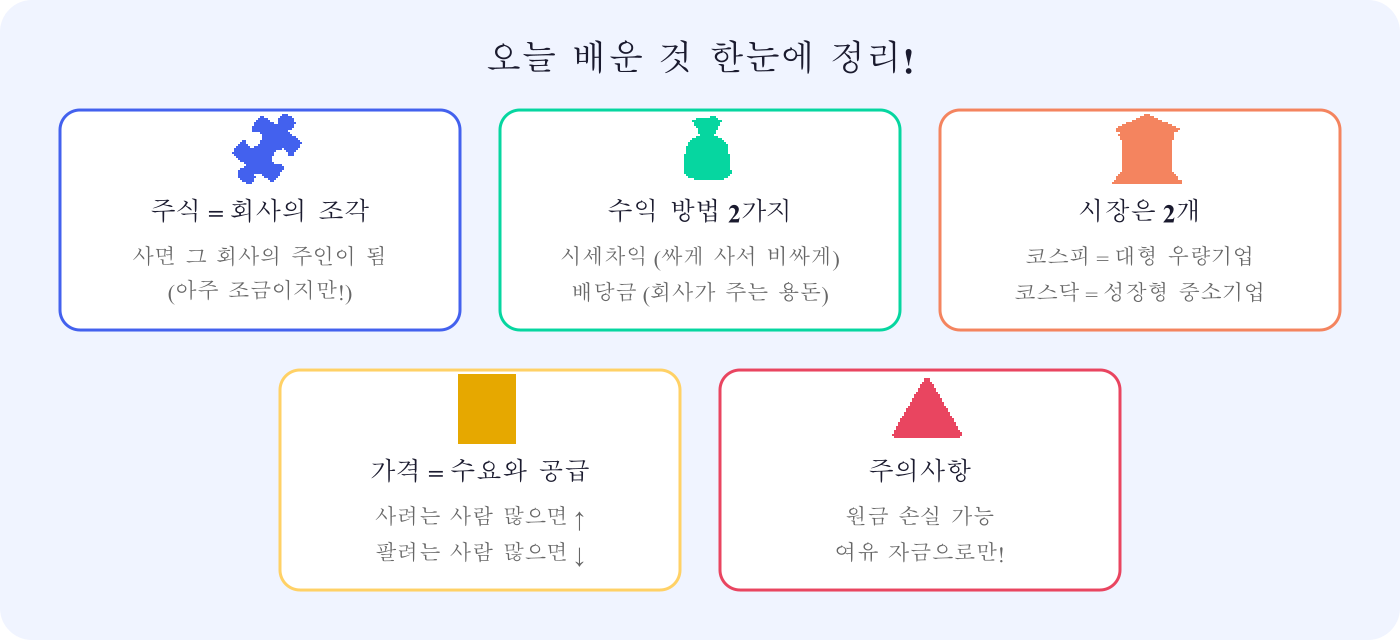 오늘 배운 것 한눈에 정리!

주식 = 회사의 조각

사면 그 회사의 주인이 됨
(아주 조금이지만!)

수익 방법 2가지

시세차익 (싸게 사서 비싸게)
배당금 (회사가 주는 용돈)

시장은 2개

코스피 = 대형 우량기업
코스닥 = 성장형 중소기업

가격 = 수요와 공급

사려는 사람 많으면 ↑
팔려는 사람 많으면 ↓

주의사항

원금 손실 가능
여유 자금으로만!